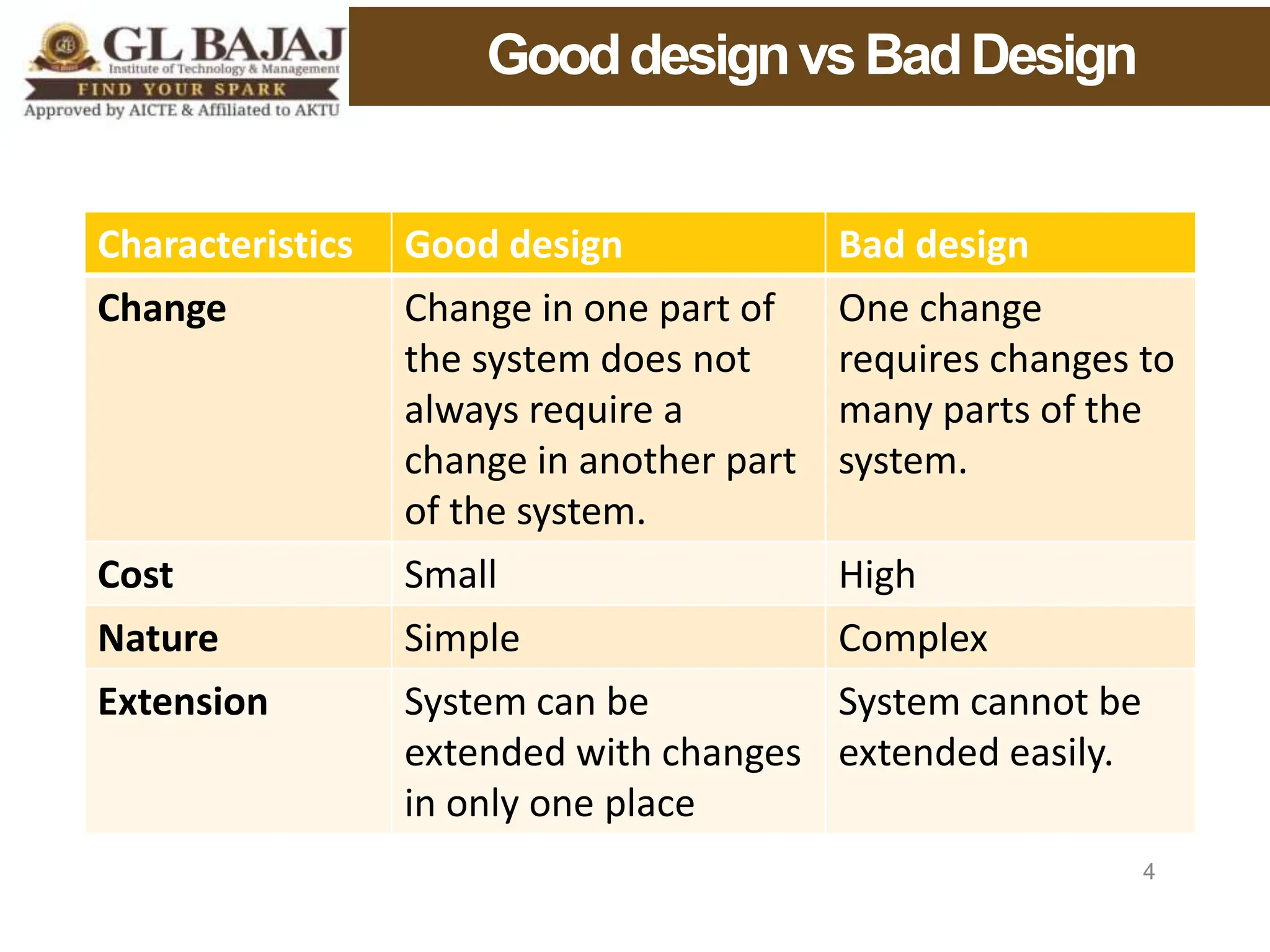 GL BAJAJ
Institute of Technology & Management
FIND YOUR SPARK
Approved by AICTE & Affiliated to AKTU

Good design vs Bad Design

| Characteristics | Good design | Bad design |
|---|---|---|
| Change | Change in one part of the system does not always require a change in another part of the system. | One change requires changes to many parts of the system. |
| Cost | Small | High |
| Nature | Simple | Complex |
| Extension | System can be extended with changes in only one place | System cannot be extended easily. |

4